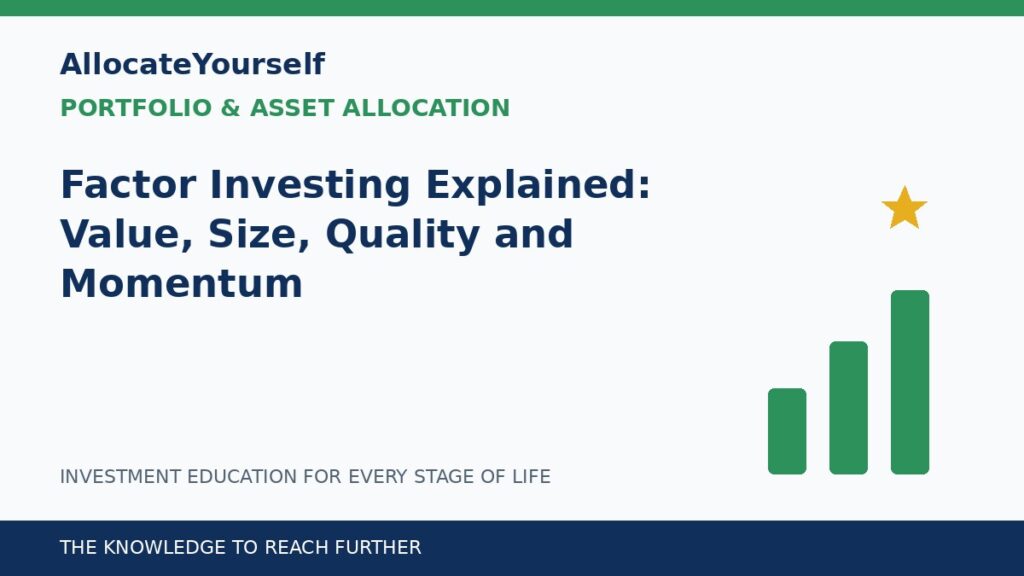 AllocateYourself

PORTFOLIO & ASSET ALLOCATION

Factor Investing Explained: Value, Size, Quality and Momentum

INVESTMENT EDUCATION FOR EVERY STAGE OF LIFE

THE KNOWLEDGE TO REACH FURTHER